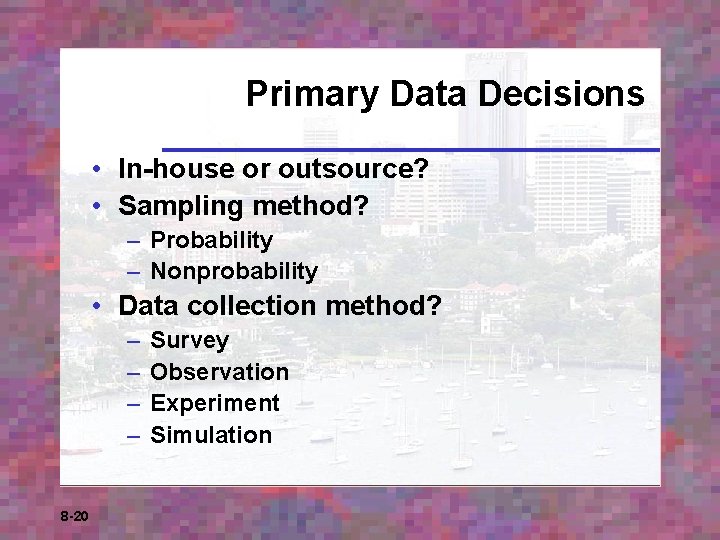 Primary Data Decisions

• In-house or outsource?
• Sampling method?
– Probability
– Nonprobability
• Data collection method?
– Survey
– Observation
– Experiment
– Simulation

8-20